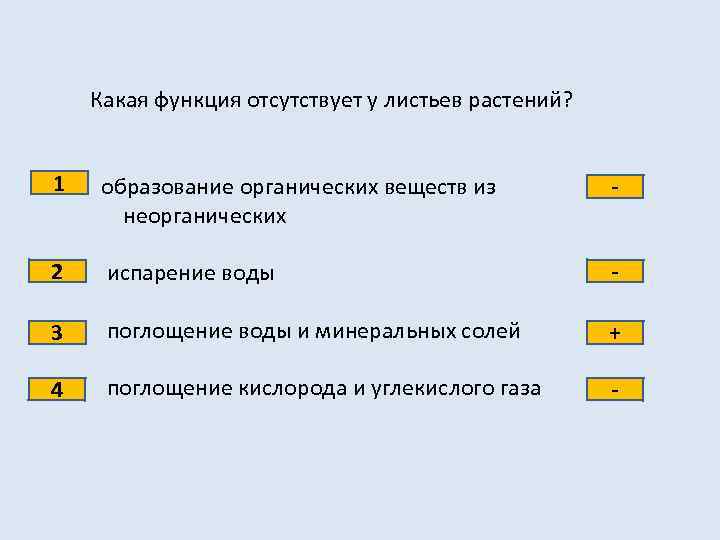 Какая функция отсутствует у листьев растений?

1 образование органических веществ из неорганических -

2 испарение воды -

3 поглощение воды и минеральных солей +

4 поглощение кислорода и углекислого газа -